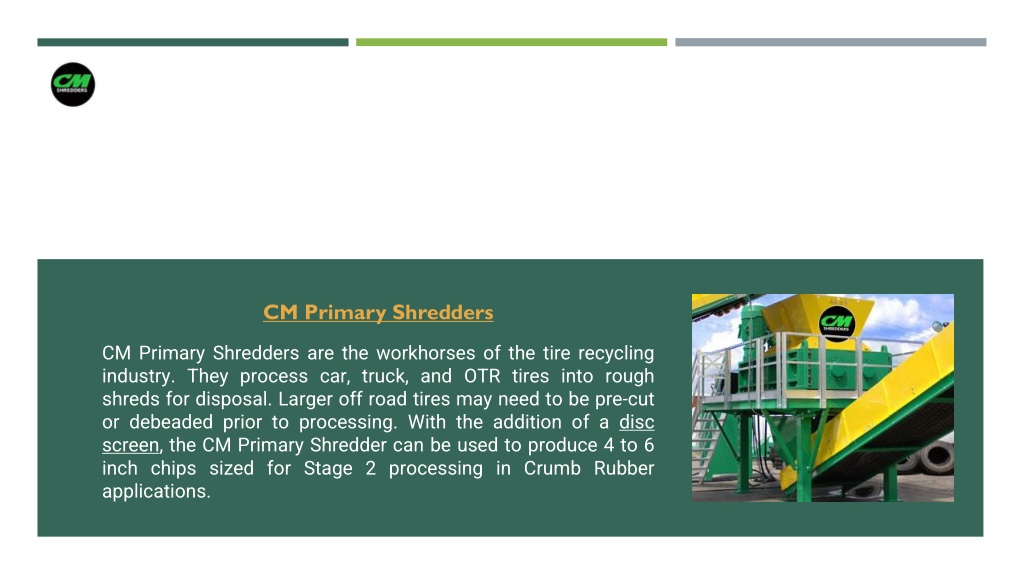 CM SHREDDERS

CM Primary Shredders

CM Primary Shredders are the workhorses of the tire recycling industry. They process car, truck, and OTR tires into rough shreds for disposal. Larger off road tires may need to be pre-cut or debeaded prior to processing. With the addition of a disc screen, the CM Primary Shredder can be used to produce 4 to 6 inch chips sized for Stage 2 processing in Crumb Rubber applications.

CM SHREDDERS